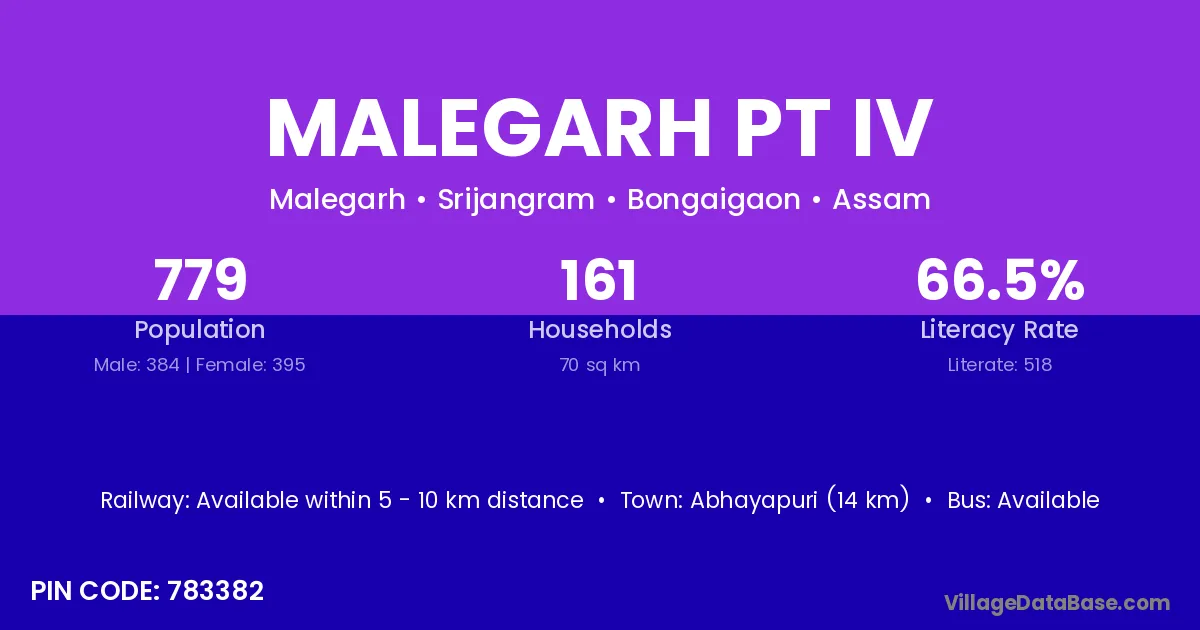 MALEGARH PT IV

Malegarh • Srijangram • Bongaigaon • Assam

779
Population
Male: 384 | Female: 395

161
Households
70 sq km

66.5%
Literacy Rate
Literate: 518

Railway: Available within 5 - 10 km distance • Town: Abhayapuri (14 km) • Bus: Available

PIN CODE: 783382

VillageDataBase.com